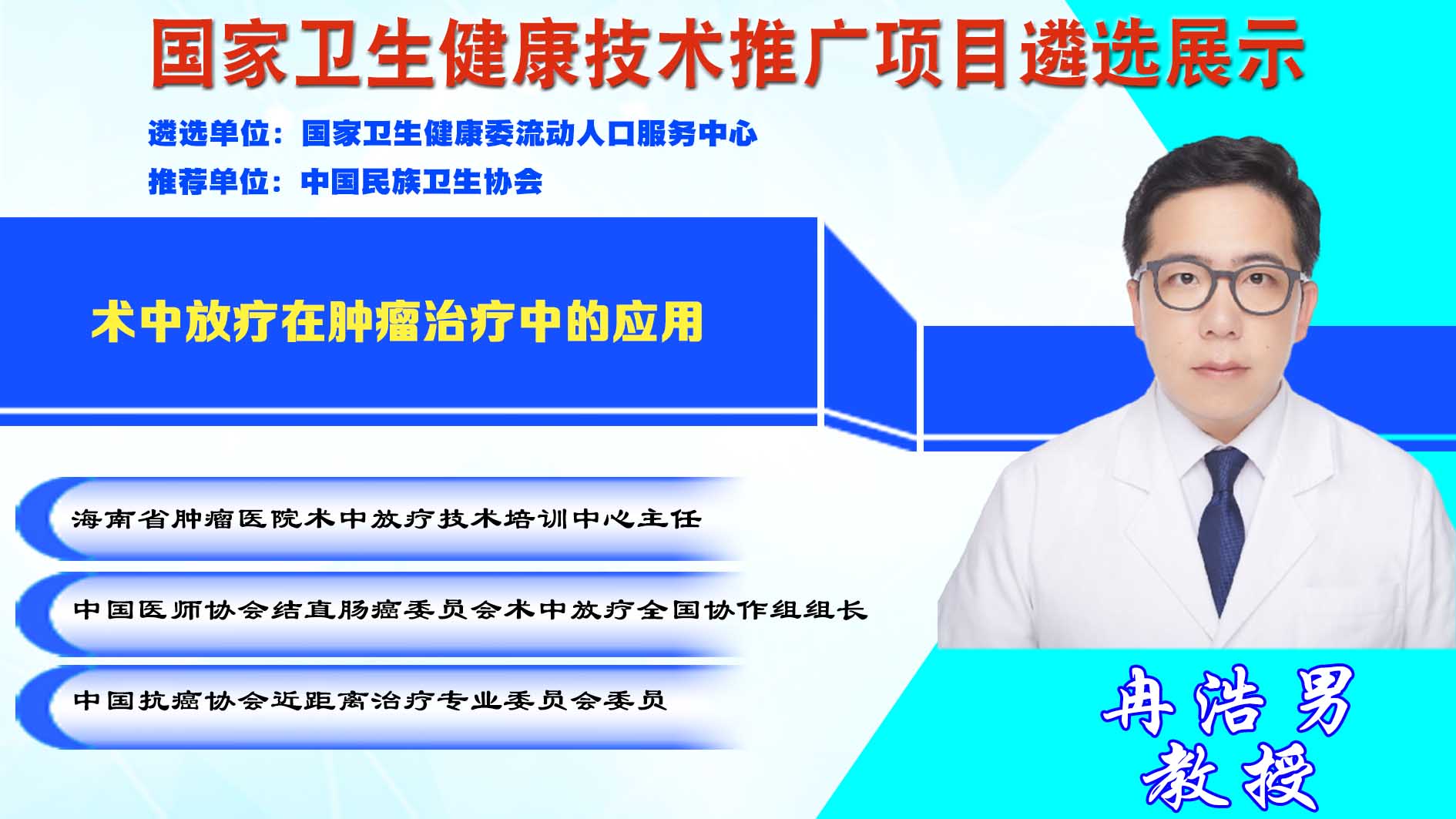 国家卫生健康技术推广项目遴选展示

遴选单位：国家卫生健康委流动人口服务中心

推荐单位：中国民族卫生协会

术中放疗在肿瘤治疗中的应用

海南省肿瘤医院术中放疗技术培训中心主任

中国医师协会结直肠癌委员会术中放疗全国协作组组长

中国抗癌协会近距离治疗专业委员会委员

冉浩男
教授